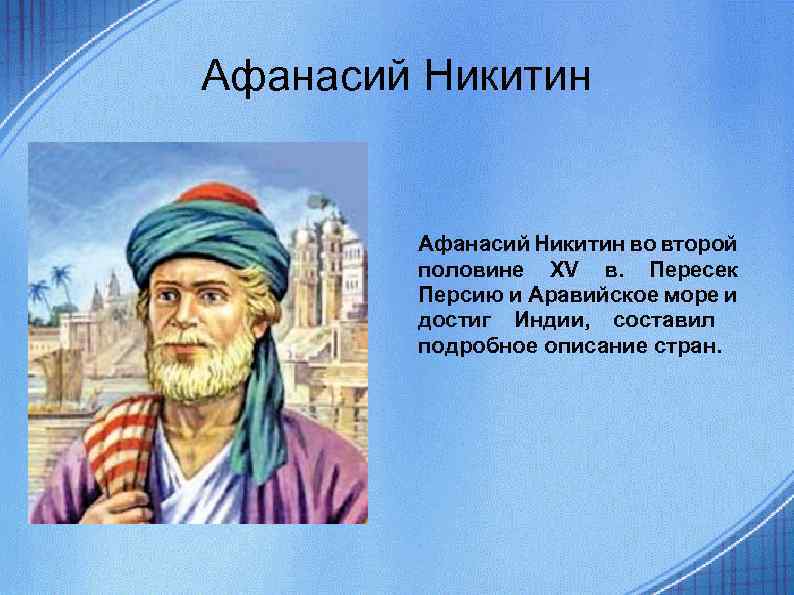 Афанасий Никитин

Афанасий Никитин во второй половине XV в. Пересек Персию и Аравийское море и достиг Индии, составил подробное описание стран.